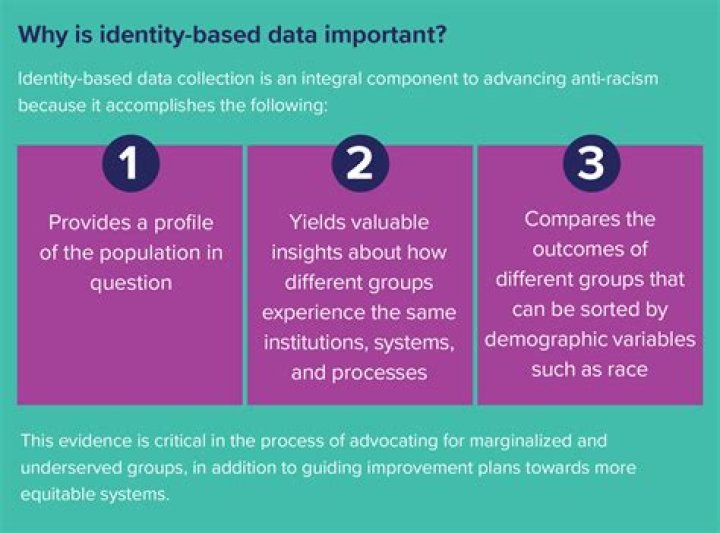 Why is identity-based data important?

Identity-based data collection is an integral component to advancing anti-racism because it accomplishes the following:

1

Provides a profile of the population in question

2

Yields valuable insights about how different groups experience the same institutions, systems, and processes

3

Compares the outcomes of different groups that can be sorted by demographic variables such as race

This evidence is critical in the process of advocating for marginalized and underserved groups, in addition to guiding improvement plans towards more equitable systems.